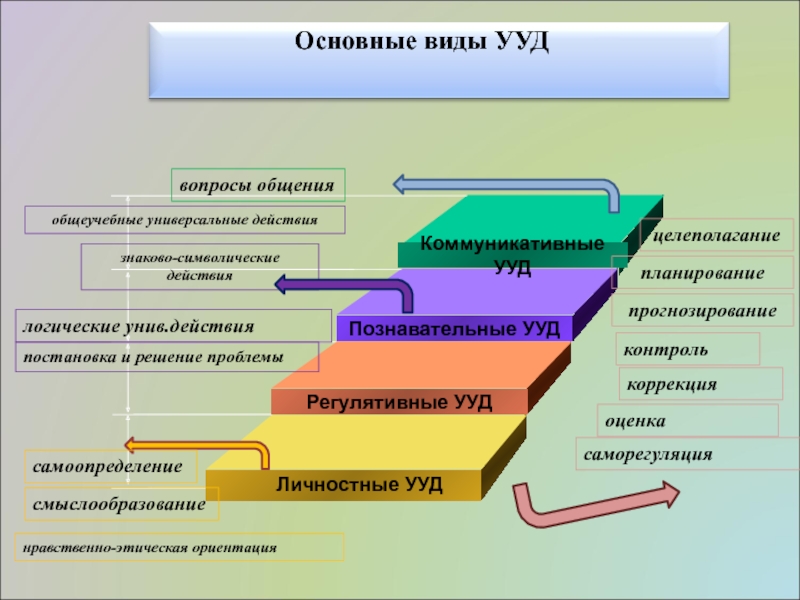 Основные виды УУД

вопросы общения

общеучебные универсальные действия

знаково-символические действия

логические унив.действия

постановка и решение проблемы

самоопределение

смыслообразование

нравственно-этическая ориентация

Коммуникативные УУД

Познавательные УУД

Регулятивные УУД

Личностные УУД

целеполагание

планирование

прогнозирование

контроль

коррекция

оценка

саморегуляция